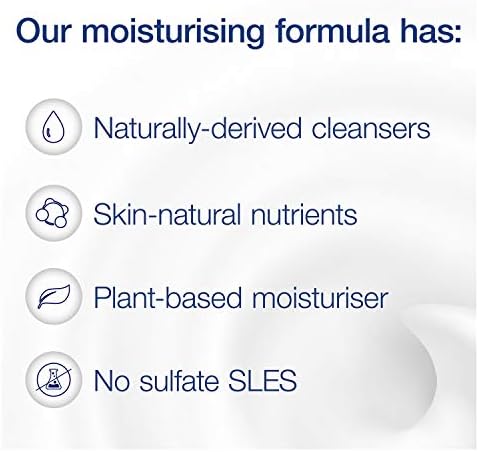 Our moisturising formula has:

Naturally-derived cleansers

Skin-natural nutrients

Plant-based moisturiser

No sulfate SLES